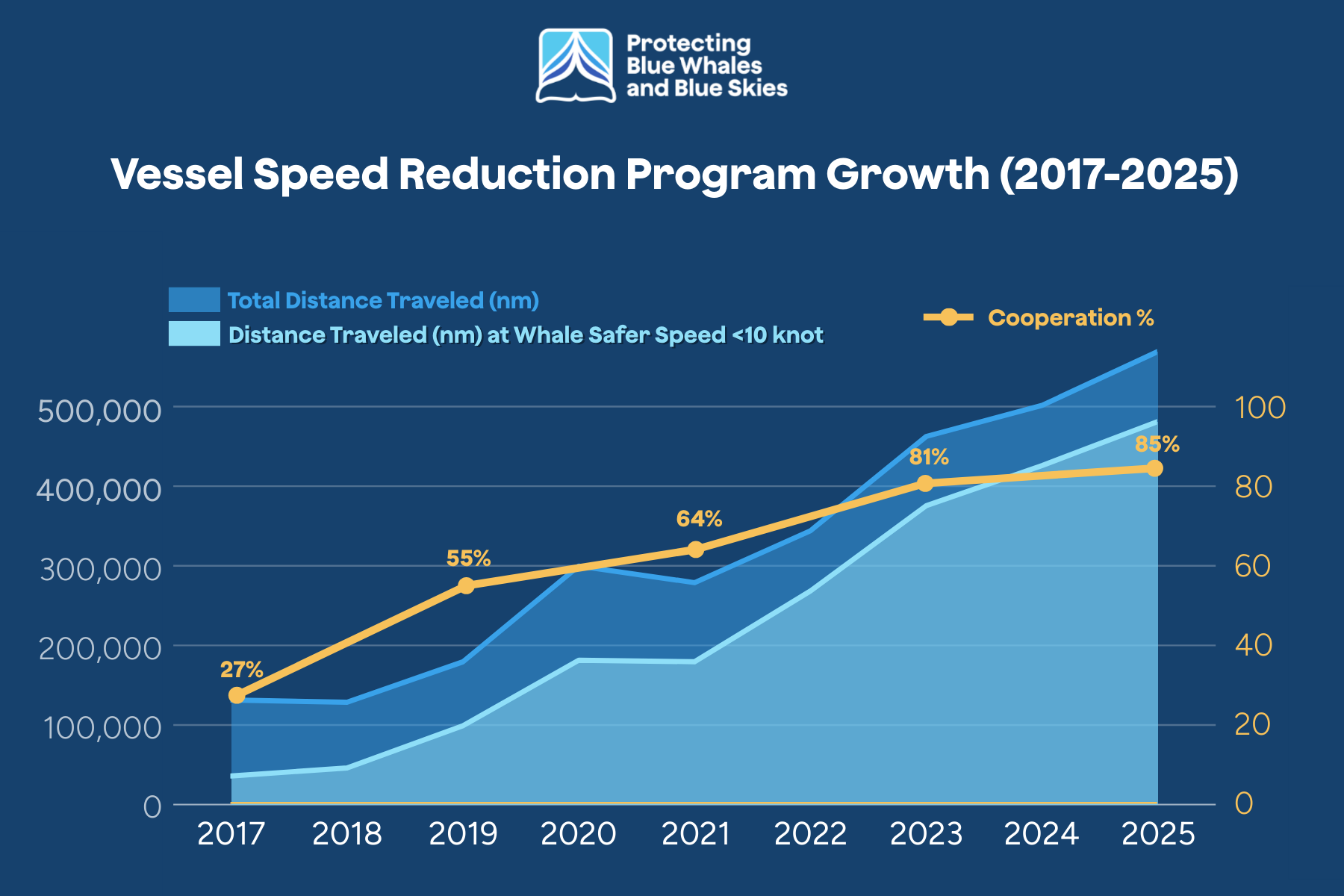 Protecting Blue Whales and Blue Skies

Vessel Speed Reduction Program Growth (2017-2025)

Total Distance Traveled (nm)
Distance Traveled (nm) at Whale Safer Speed <10 knot

Cooperation %

500,000
400,000
300,000
200,000
100,000
0

100
80
60
40
20
0

27%
55%
64%
81%
85%

2017 2018 2019 2020 2021 2022 2023 2024 2025